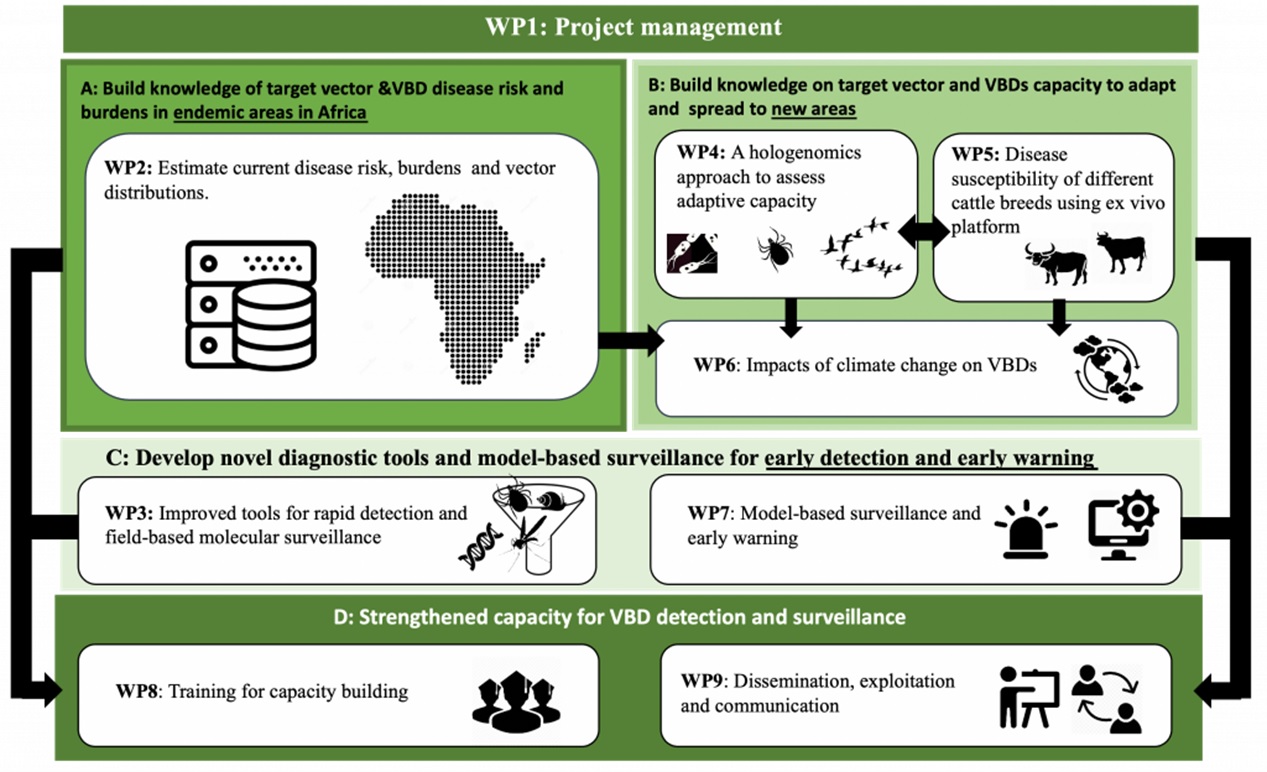 WP1: Project management

A: Build knowledge of target vector &VBD disease risk and burdens in endemic areas in Africa

WP2: Estimate current disease risk, burdens and vector distributions.

B: Build knowledge on target vector and VBDs capacity to adapt and spread to new areas

WP4: A hologenomics approach to assess adaptive capacity

WP5: Disease susceptibility of different cattle breeds using ex vivo platform

WP6: Impacts of climate change on VBDs

C: Develop novel diagnostic tools and model-based surveillance for early detection and early warning

WP3: Improved tools for rapid detection and field-based molecular surveillance

WP7: Model-based surveillance and early warning

D: Strengthened capacity for VBD detection and surveillance

WP8: Training for capacity building

WP9: Dissemination, exploitation and communication